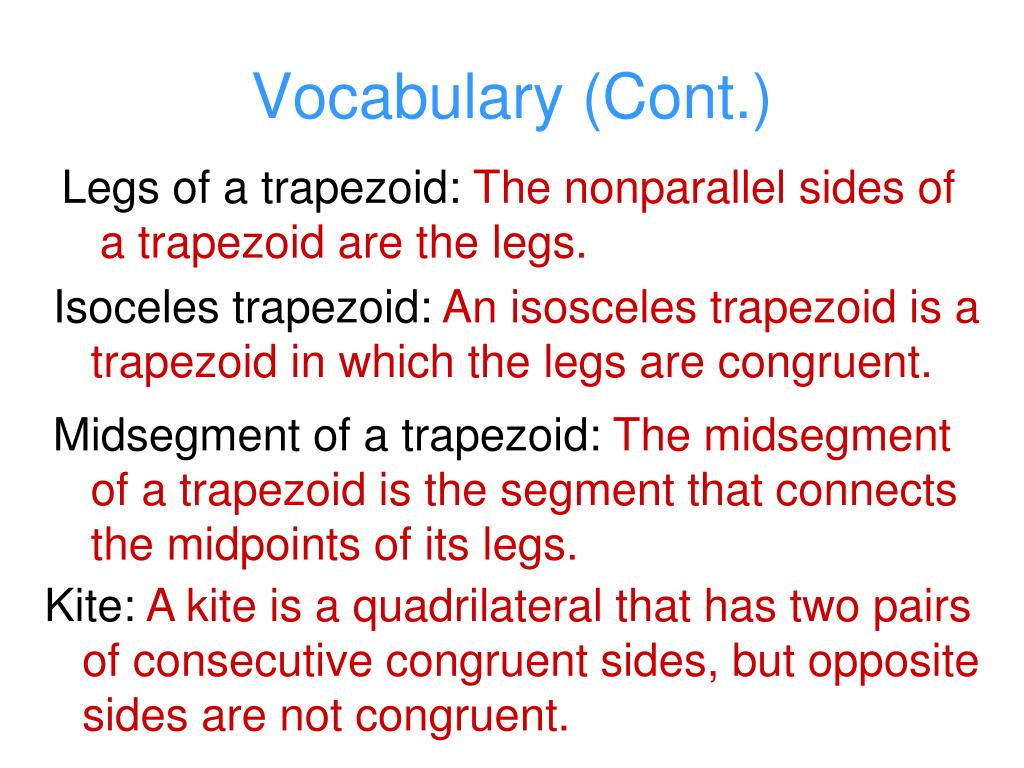 Vocabulary (Cont.)

Legs of a trapezoid: The nonparallel sides of a trapezoid are the legs.

Isoceles trapezoid: An isosceles trapezoid is a trapezoid in which the legs are congruent.

Midsegment of a trapezoid: The midsegment of a trapezoid is the segment that connects the midpoints of its legs.

Kite: A kite is a quadrilateral that has two pairs of consecutive congruent sides, but opposite sides are not congruent.